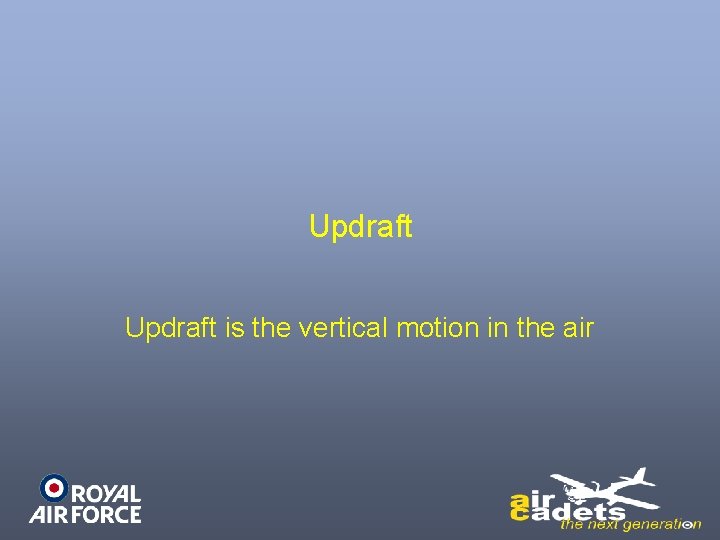 Updraft

Updraft is the vertical motion in the air

ROYAL
AIR FORCE

air
cadets
the next generation